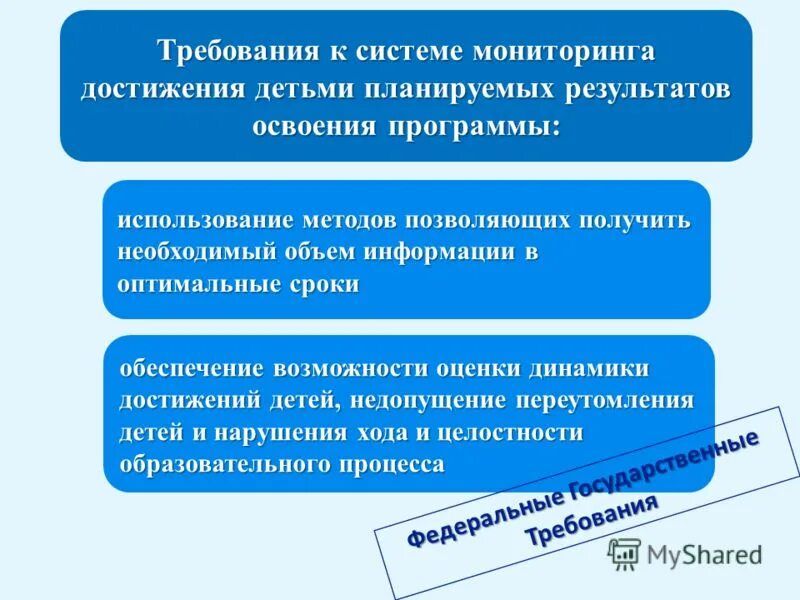 Требования к системе мониторинга достижения детьми планируемых результатов освоения программы:

использование методов позволяющих получить необходимый объем информации в оптимальные сроки

обеспечение возможности оценки динамики достижений детей, недопущение переутомления детей и нарушения хода и целостности образовательного процесса

Федеральные Государственные Требования

MyShared